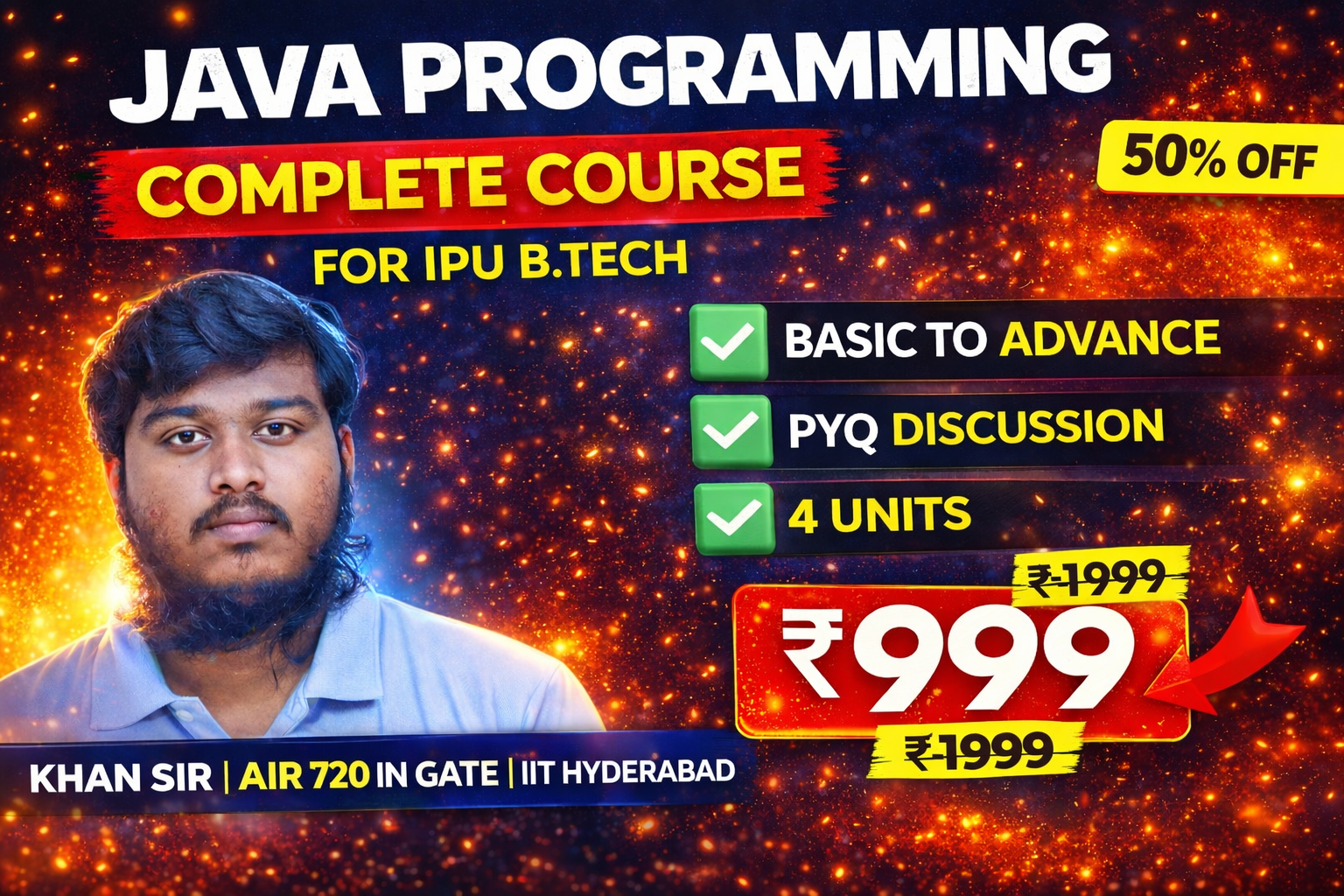 JAVA PROGRAMMING

COMPLETE COURSE

FOR IPU B.TECH

50% OFF

BASIC TO ADVANCE

PYQ DISCUSSION

4 UNITS

₹1999

₹999

₹1999

KHAN SIR | AIR 720 IN GATE | IIT HYDERABAD